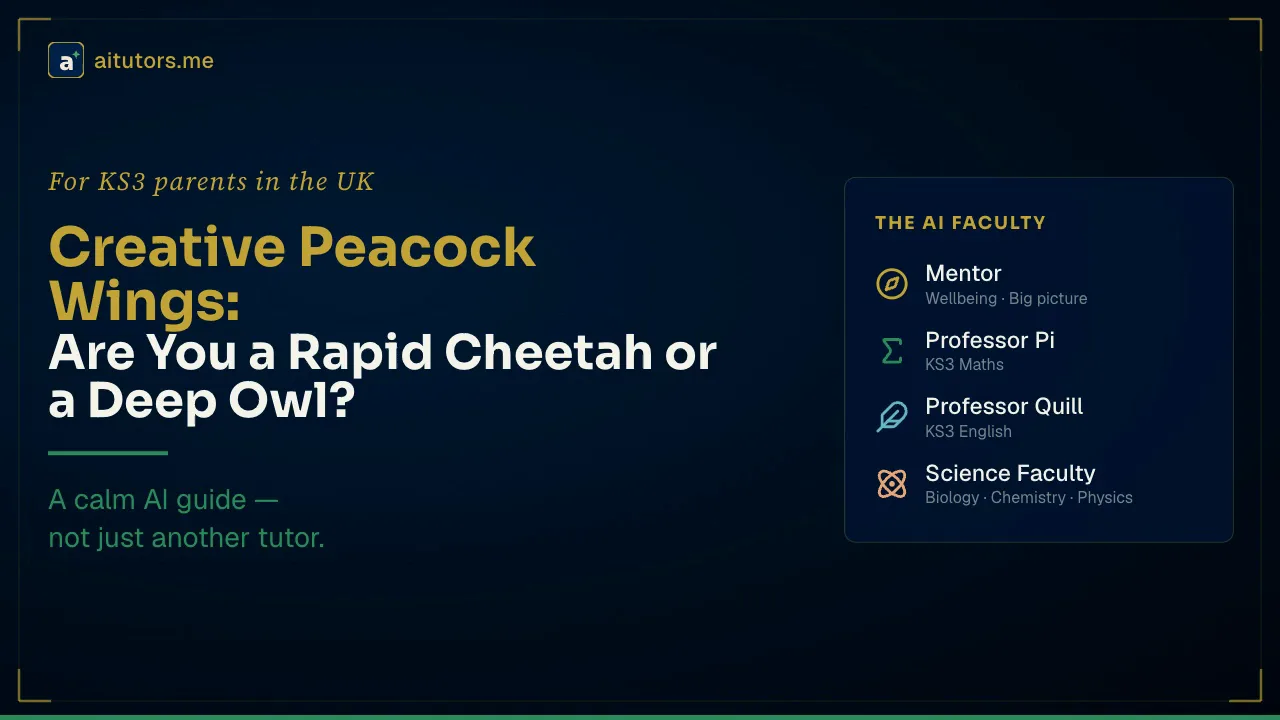 a

aitutors.me

For KS3 parents in the UK

Creative Peacock Wings:
Are You a Rapid Cheetah or a Deep Owl?

A calm AI guide — not just another tutor.

THE AI FACULTY

Mentor
Wellbeing · Big picture

Professor Pi
KS3 Maths

Professor Quill
KS3 English

Science Faculty
Biology · Chemistry · Physics